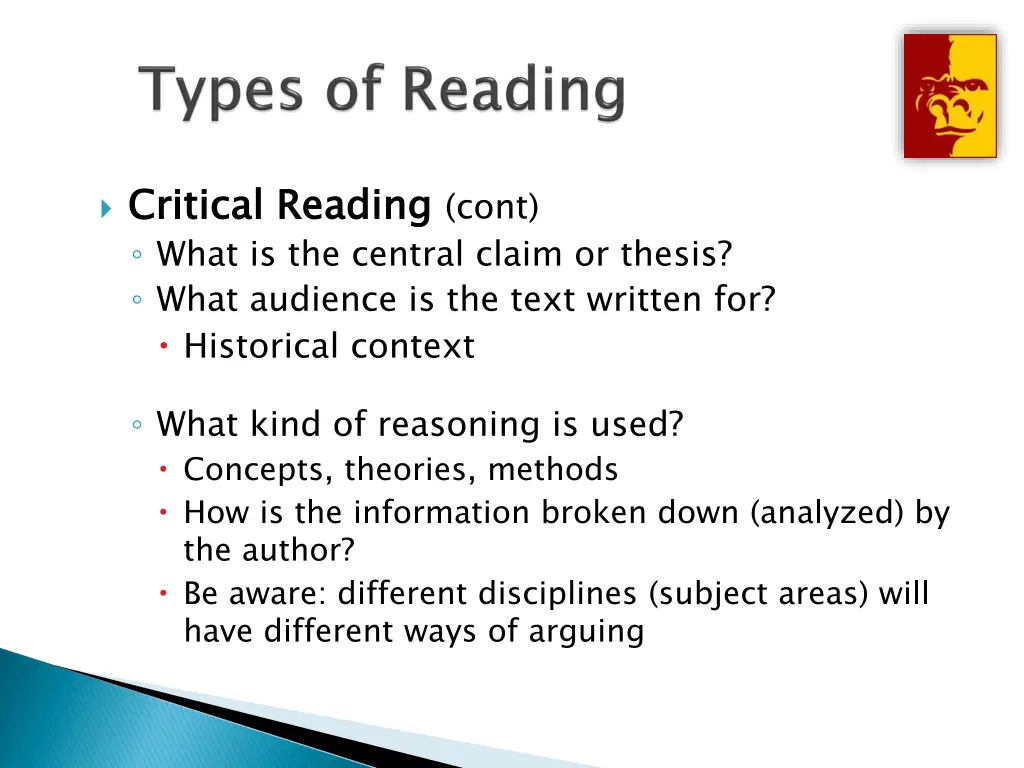 Types of Reading

Critical Reading (cont)
What is the central claim or thesis?
What audience is the text written for?
Historical context

What kind of reasoning is used?
Concepts, theories, methods
How is the information broken down (analyzed) by the author?
Be aware: different disciplines (subject areas) will have different ways of arguing